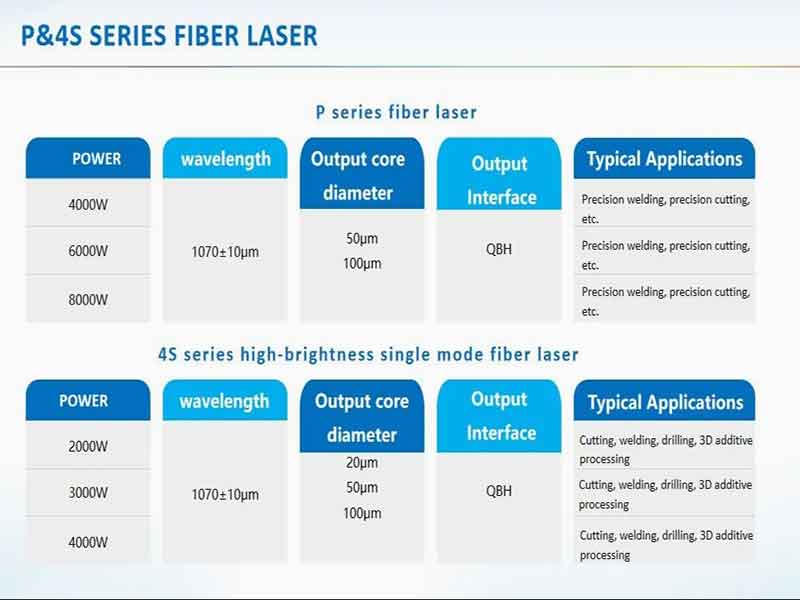 P&4S SERIES FIBER LASER

P series fiber laser

| POWER | wavelength | Output core diameter | Output Interface | Typical Applications |
|---|---|---|---|---|
| 4000W | 1070±10μm | 50μm 100μm | QBH | Precision welding, precision cutting, etc. |
| 6000W | | | | Precision welding, precision cutting, etc. |
| 8000W | | | | Precision welding, precision cutting, etc. |

4S series high-brightness single mode fiber laser

| POWER | wavelength | Output core diameter | Output Interface | Typical Applications |
|---|---|---|---|---|
| 2000W | 1070±10μm | 20μm 50μm 100μm | QBH | Cutting, welding, drilling, 3D additive processing |
| 3000W | | | | Cutting, welding, drilling, 3D additive processing |
| 4000W | | | | Cutting, welding, drilling, 3D additive processing |